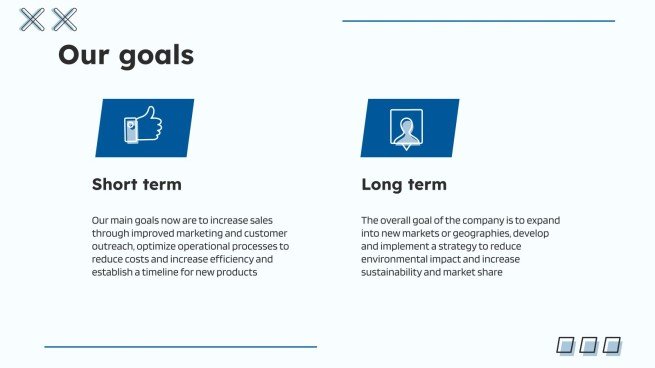 Our goals

Short term

Our main goals now are to increase sales through improved marketing and customer outreach, optimize operational processes to reduce costs and increase efficiency and establish a timeline for new products

Long term

The overall goal of the company is to expand into new markets or geographies, develop and implement a strategy to reduce environmental impact and increase sustainability and market share